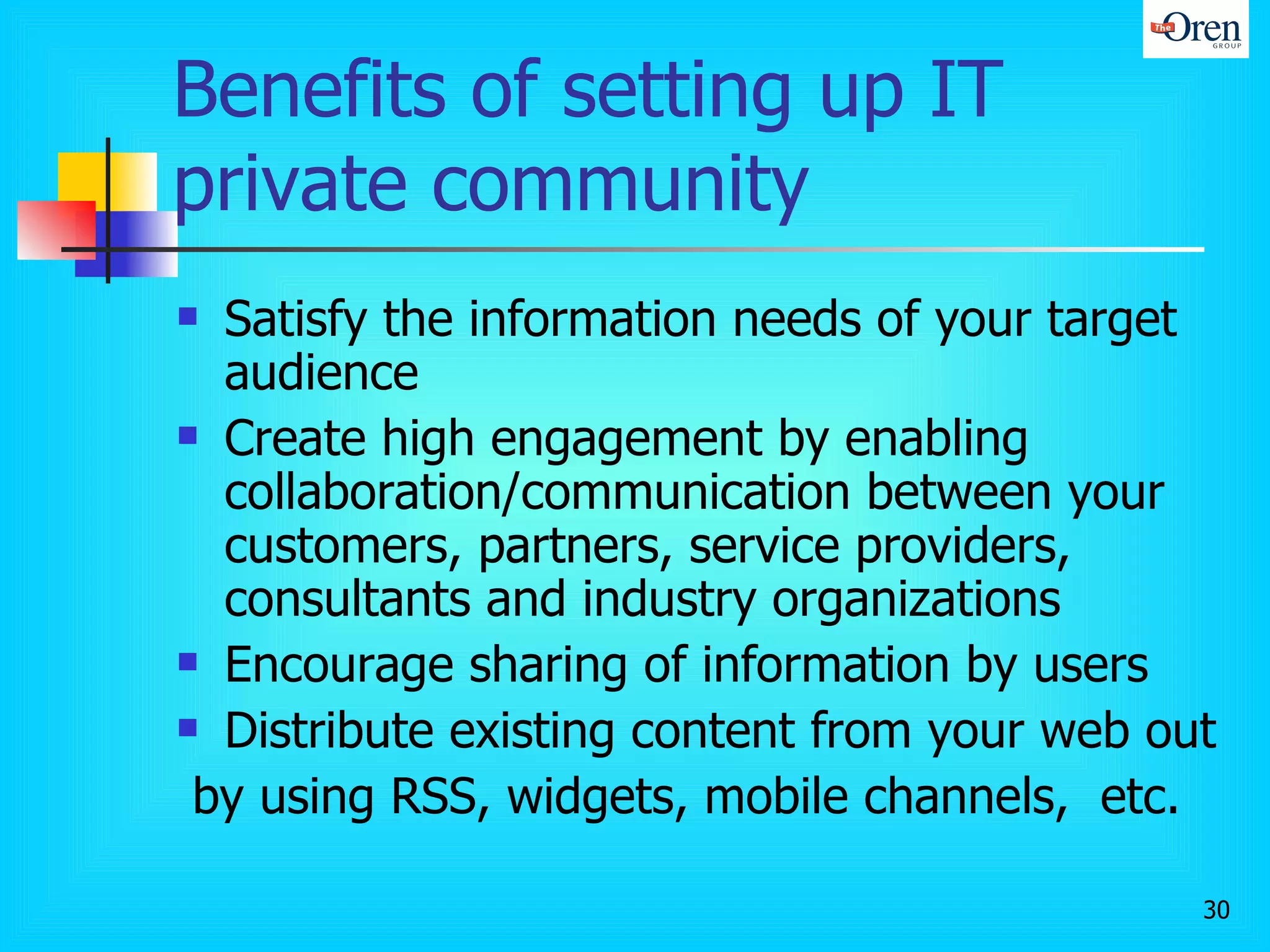 The Oren GROUP

Benefits of setting up IT private community

- Satisfy the information needs of your target audience
- Create high engagement by enabling collaboration/communication between your customers, partners, service providers, consultants and industry organizations
- Encourage sharing of information by users
- Distribute existing content from your web out by using RSS, widgets, mobile channels, etc.

30